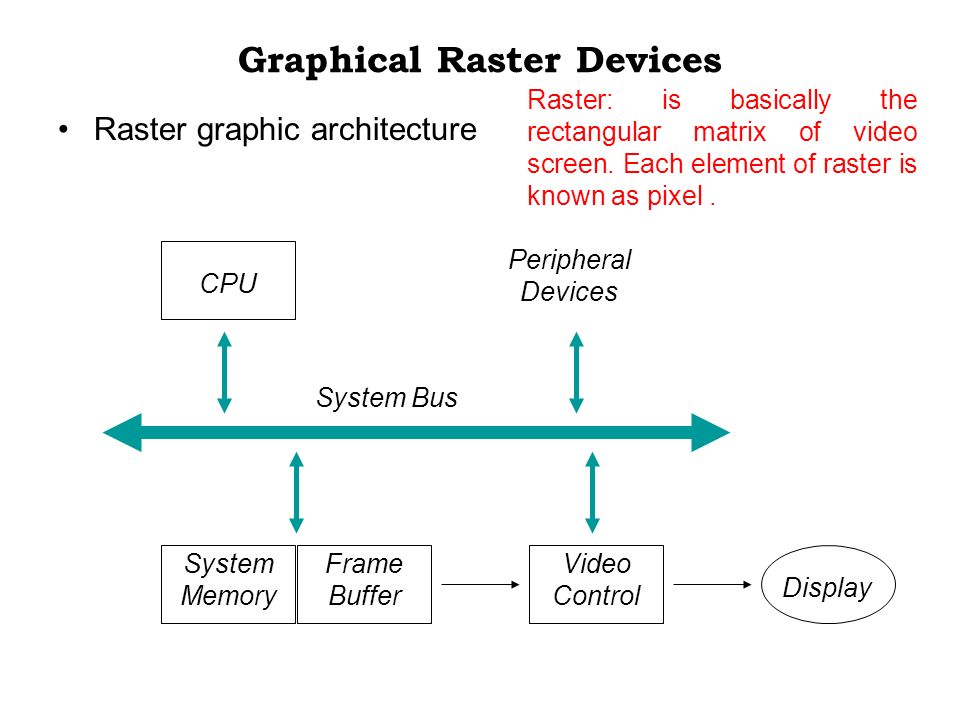 Graphical Raster Devices

• Raster graphic architecture

Raster: is basically the rectangular matrix of video screen. Each element of raster is known as pixel .

CPU

Peripheral Devices

System Bus

System Memory

Frame Buffer

Video Control

Display